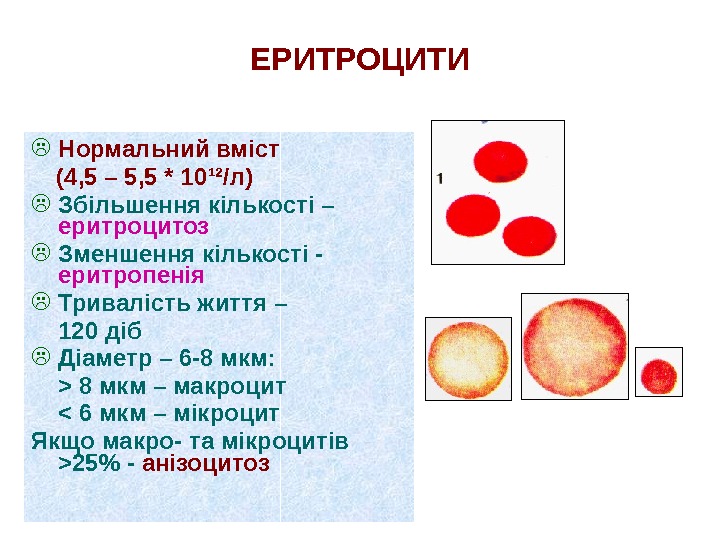 ЕРИТРОЦИТИ

☹ Нормальний вміст
(4,5 – 5,5 * $10^{12}$/л)

☹ Збільшення кількості – еритроцитоз

☹ Зменшення кількості - еритропенія

☹ Тривалість життя – 120 діб

☹ Діаметр – 6-8 мкм:
> 8 мкм – макроцит
< 6 мкм – мікроцит

Якщо макро- та мікроцитів >25% - анізоцитоз

1